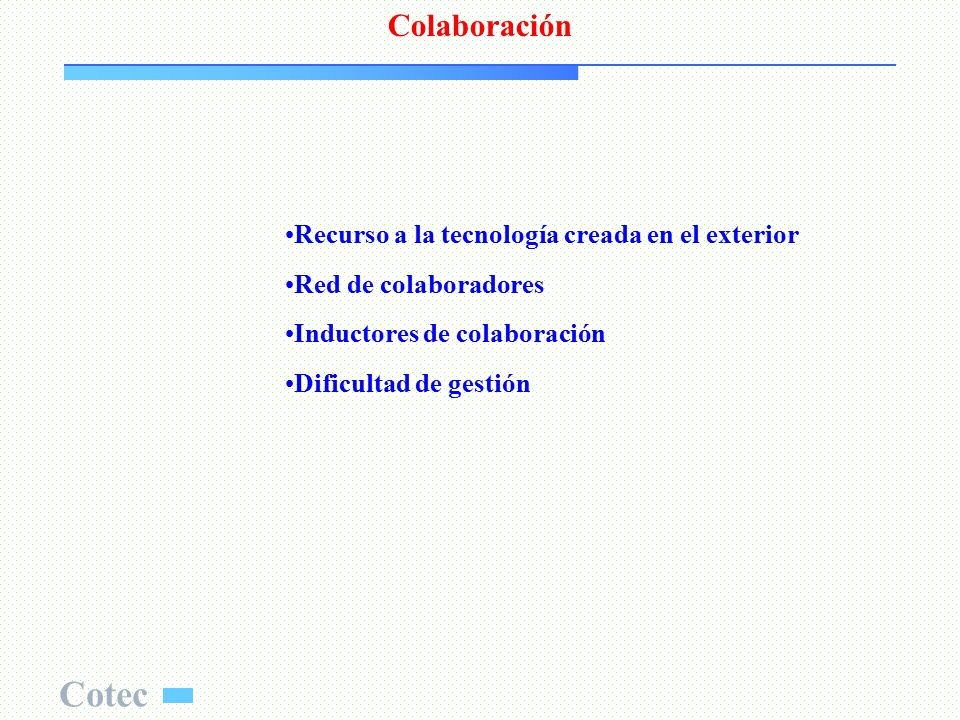 Colaboración

•Recurso a la tecnología creada en el exterior
•Red de colaboradores
•Inductores de colaboración
•Dificultad de gestión

Cotec